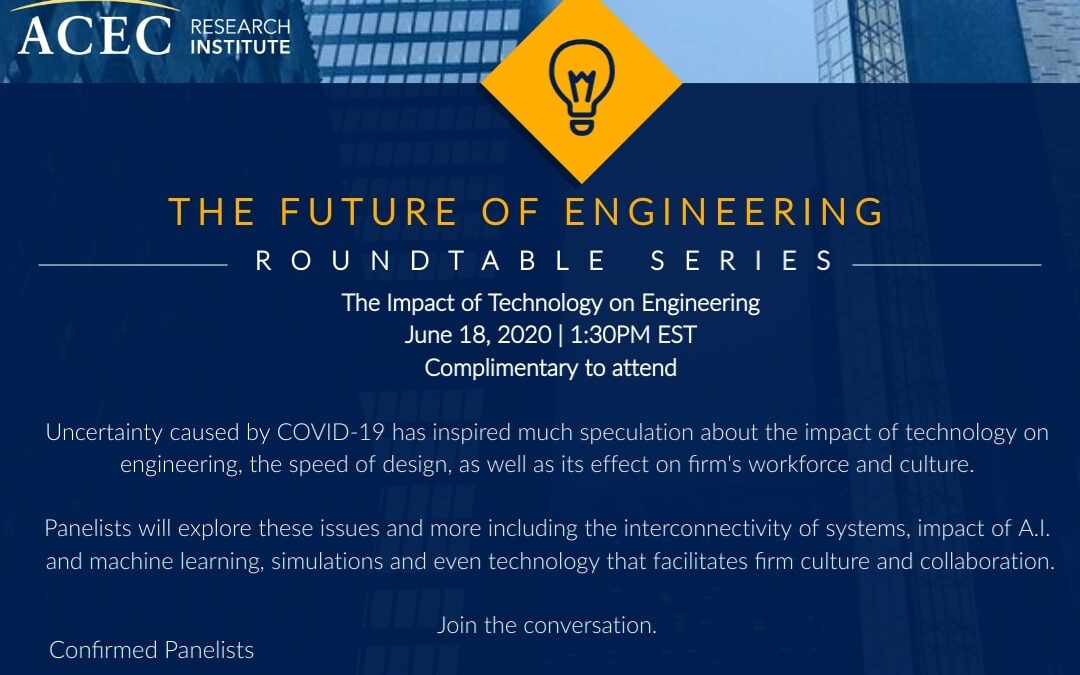 ACEC RESEARCH INSTITUTE

THE FUTURE OF ENGINEERING

ROUNDTABLE SERIES

The Impact of Technology on Engineering
June 18, 2020 | 1:30PM EST
Complimentary to attend

Uncertainty caused by COVID-19 has inspired much speculation about the impact of technology on engineering, the speed of design, as well as its effect on firm's workforce and culture.

Panelists will explore these issues and more including the interconnectivity of systems, impact of A.I. and machine learning, simulations and even technology that facilitates firm culture and collaboration.

Join the conversation.

Confirmed Panelists